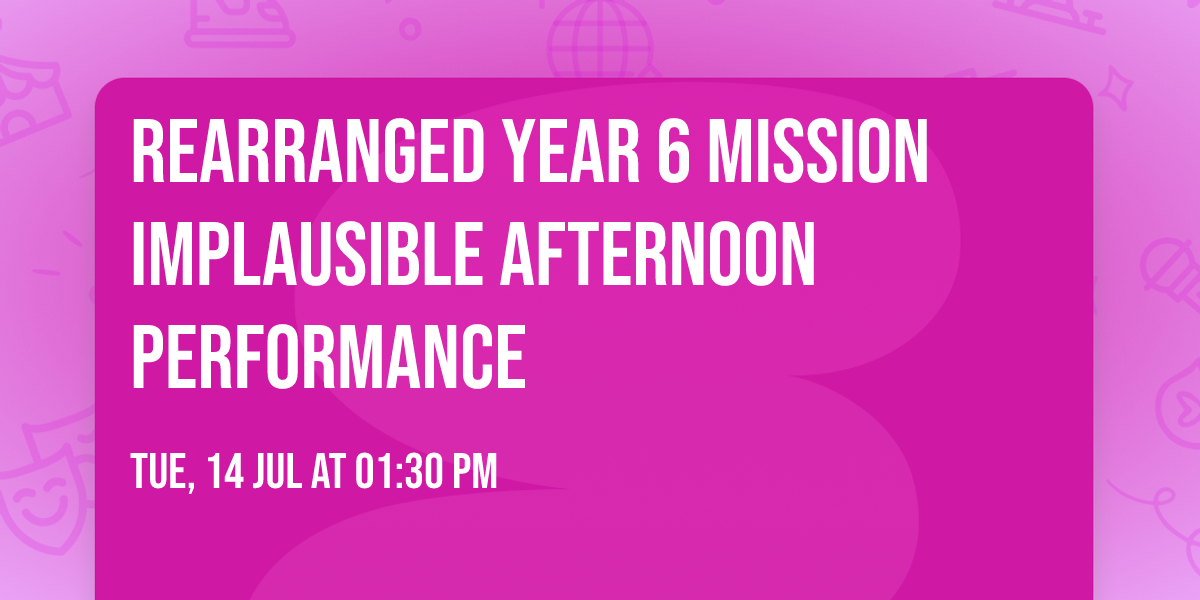 REARRANGED YEAR 6 MISSION IMPLAUSIBLE AFTERNOON PERFORMANCE

TUE, 14 JUL AT 01:30 PM